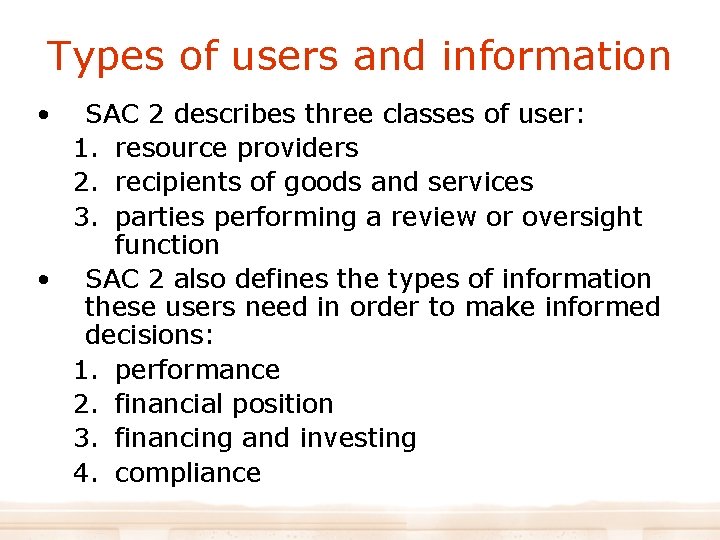 Types of users and information

• SAC 2 describes three classes of user:
1. resource providers
2. recipients of goods and services
3. parties performing a review or oversight function

• SAC 2 also defines the types of information these users need in order to make informed decisions:
1. performance
2. financial position
3. financing and investing
4. compliance